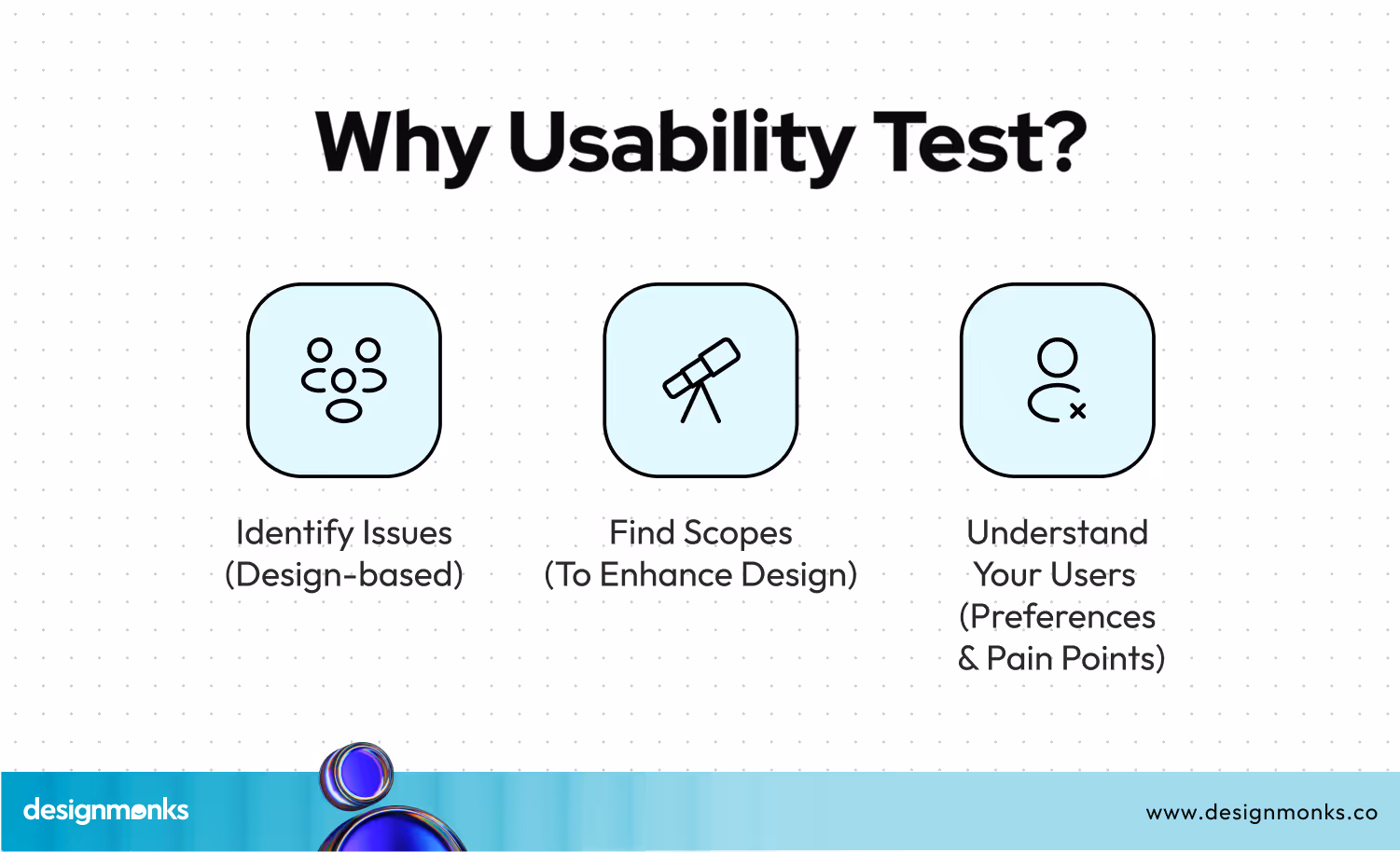 Why Usability Test?

Identify Issues
(Design-based)

Find Scopes
(To Enhance Design)

Understand
Your Users
(Preferences
& Pain Points)

designmonks

www.designmonks.co